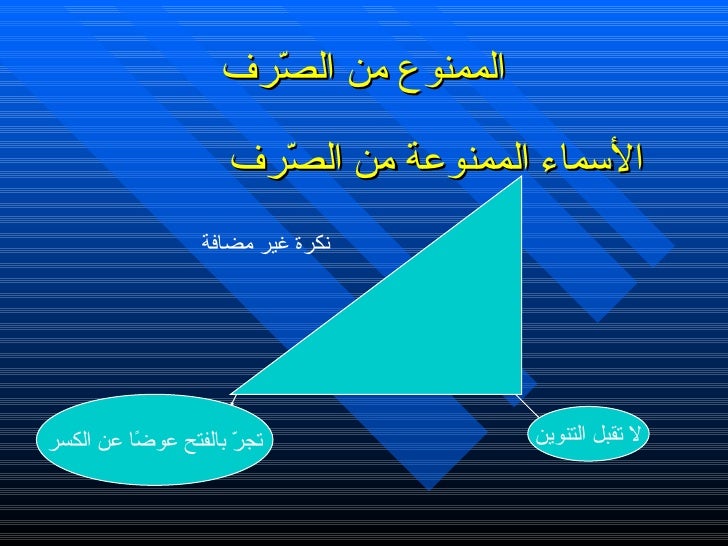 الممنوع من الصّرف

الأسماء الممنوعة من الصّرف

نكرة غير مضافة

لا تقبل التنوين

تجرّ بالفتح عوضًا عن الكسر